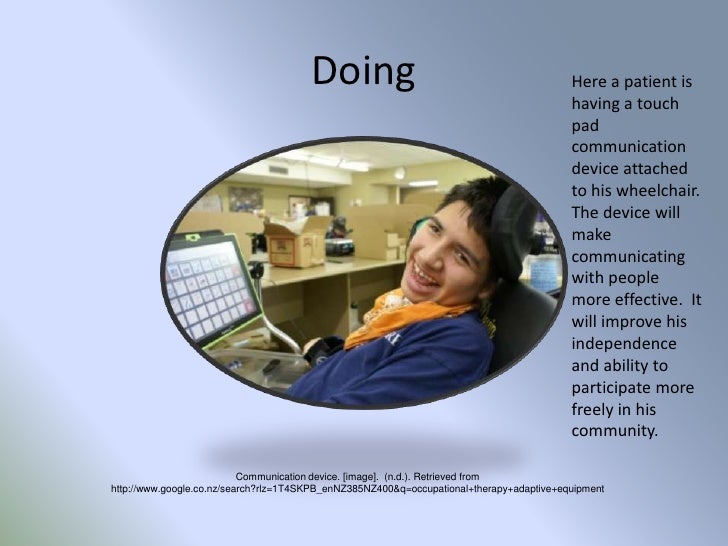 Doing

Here a patient is having a touch pad communication device attached to his wheelchair. The device will make communicating with people more effective. It will improve his independence and ability to participate more freely in his community.

Communication device. [image]. (n.d.). Retrieved from http://www.google.co.nz/search?rlz=1T4SKPB_enNZ385NZ400&q=occupational+therapy+adaptive+equipment